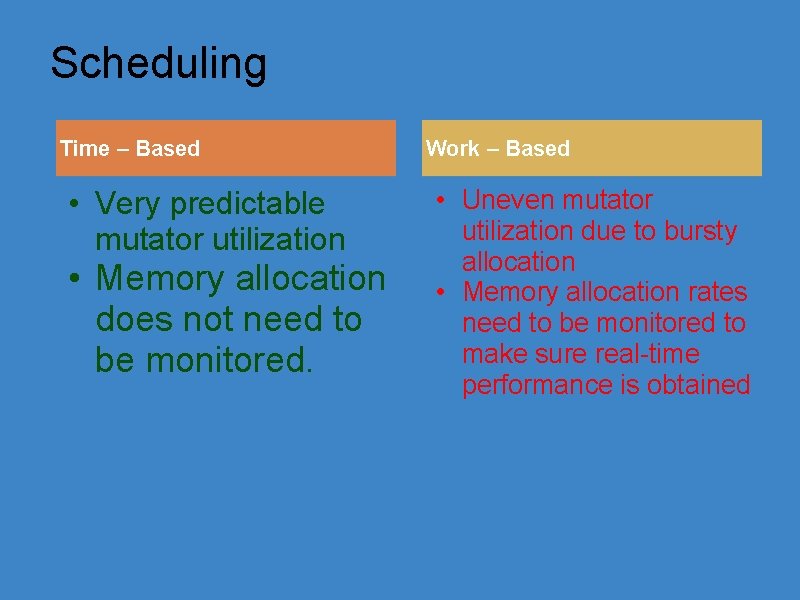 Scheduling

Time – Based

• Very predictable mutator utilization
• Memory allocation does not need to be monitored.

Work – Based

• Uneven mutator utilization due to bursty allocation
• Memory allocation rates need to be monitored to make sure real-time performance is obtained